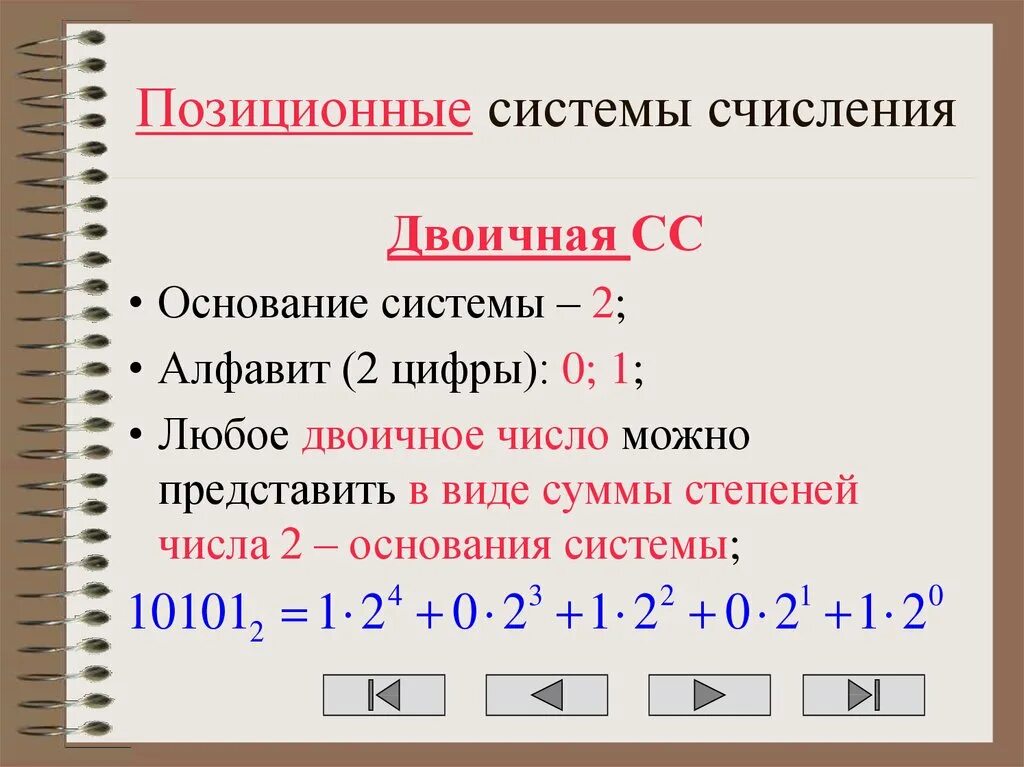 Позиционные системы счисления

Двоичная СС

• Основание системы – 2;

• Алфавит (2 цифры): 0; 1;

• Любое двоичное число можно представить в виде суммы степеней числа 2 – основания системы;

$10101_2 = 1 \cdot 2^4 + 0 \cdot 2^3 + 1 \cdot 2^2 + 0 \cdot 2^1 + 1 \cdot 2^0$